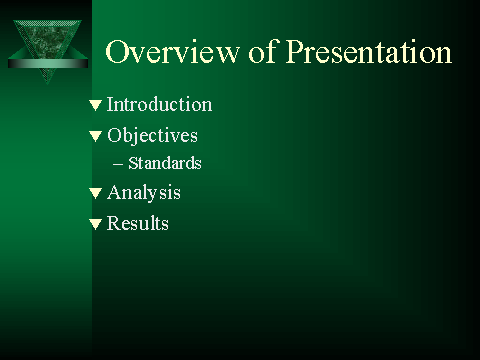 Overview of Presentation

▼ Introduction
▼ Objectives
– Standards
▼ Analysis
▼ Results